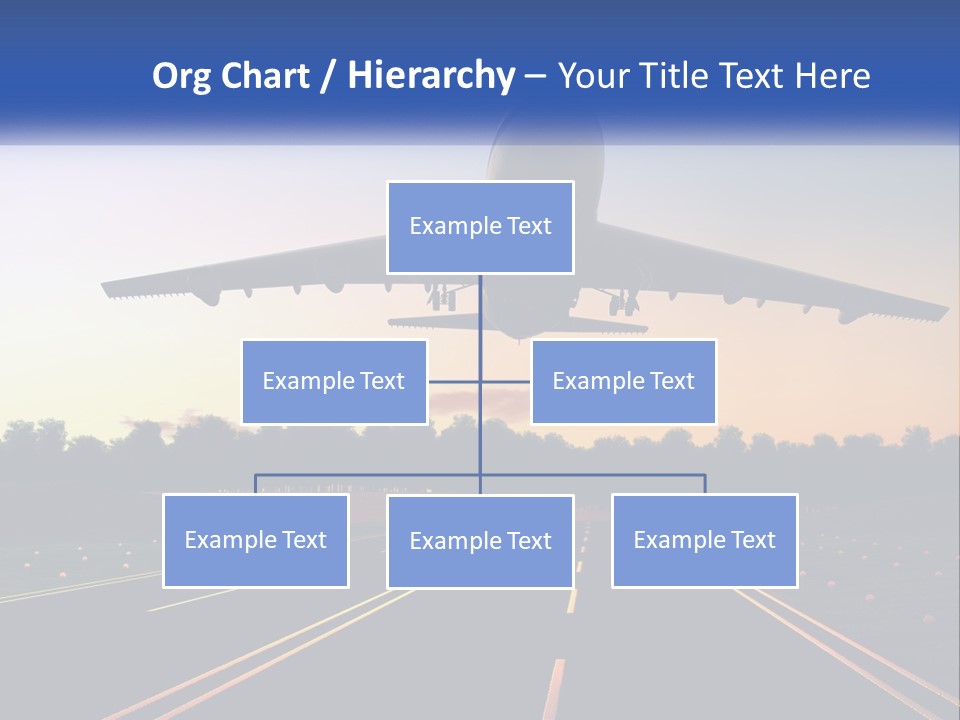 Org Chart / Hierarchy – Your Title Text Here

Example Text

Example Text

Example Text

Example Text

Example Text

Example Text